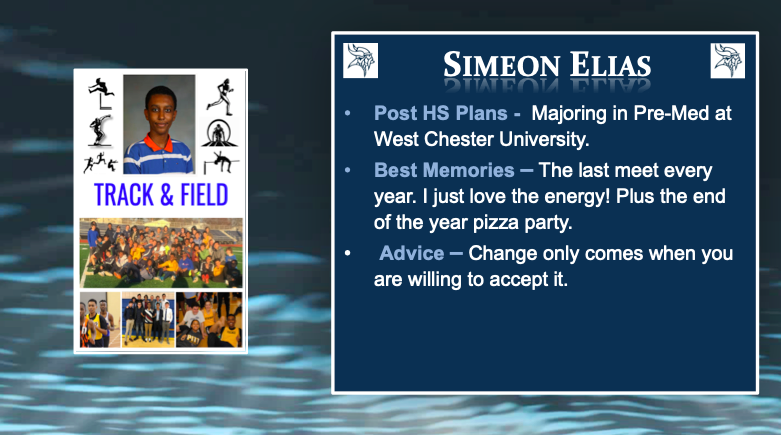 TRACK & FIELD

SIMEON ELIAS

• Post HS Plans - Majoring in Pre-Med at West Chester University.

• Best Memories – The last meet every year. I just love the energy! Plus the end of the year pizza party.

• Advice – Change only comes when you are willing to accept it.